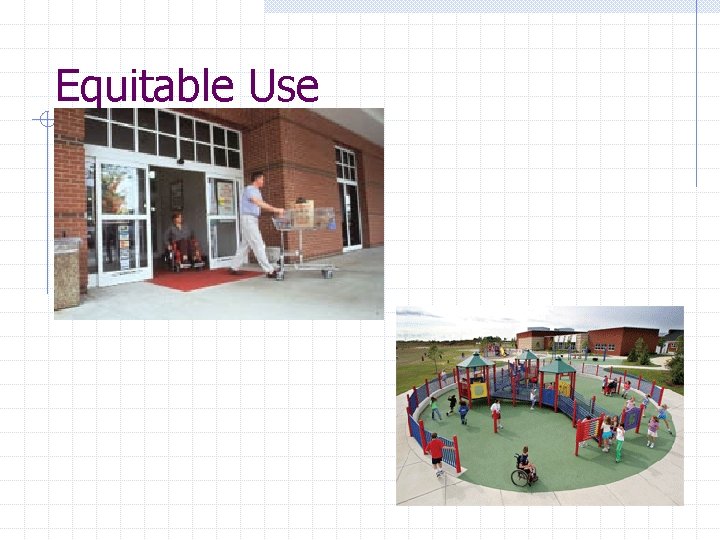 Equitable Use